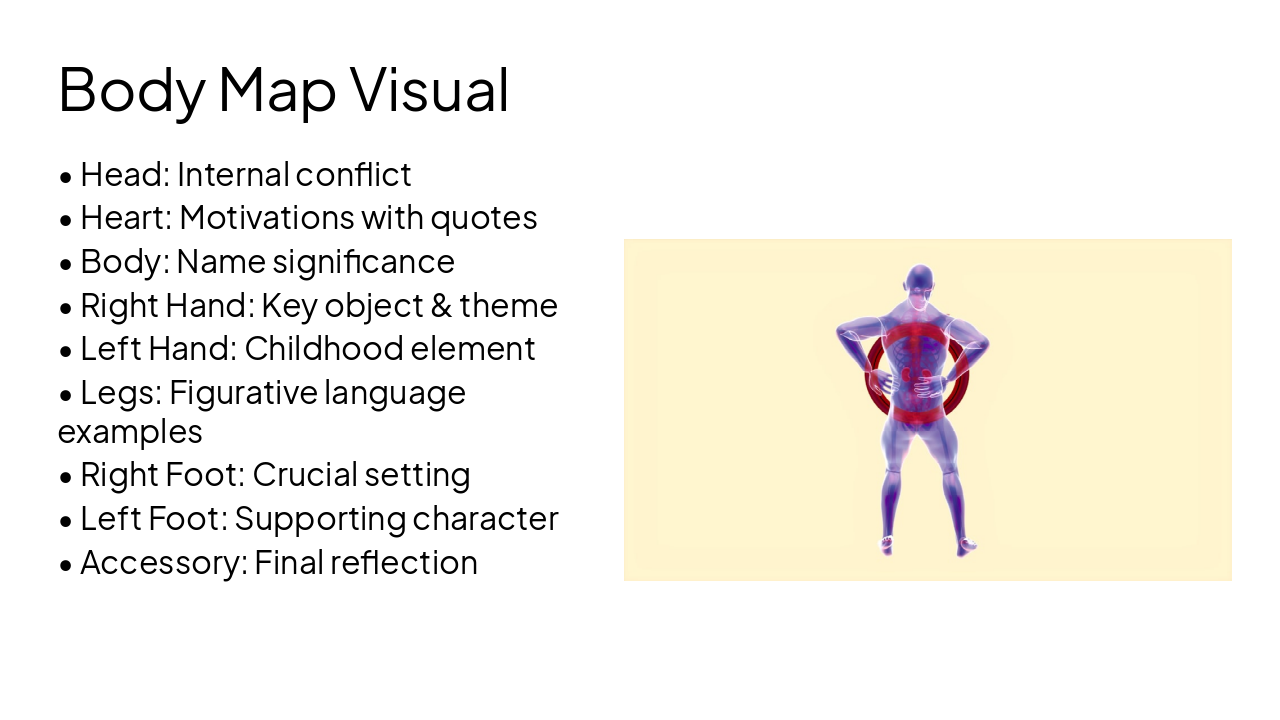 Body Map Visual

• Head: Internal conflict
• Heart: Motivations with quotes
• Body: Name significance
• Right Hand: Key object & theme
• Left Hand: Childhood element
• Legs: Figurative language examples
• Right Foot: Crucial setting
• Left Foot: Supporting character
• Accessory: Final reflection